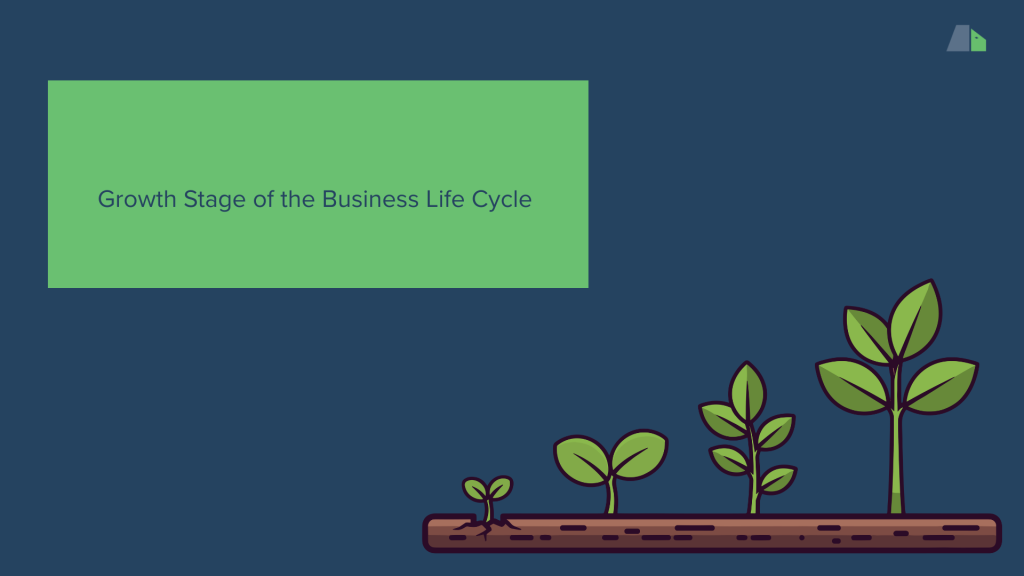 Growth Stage of the Business Life Cycle